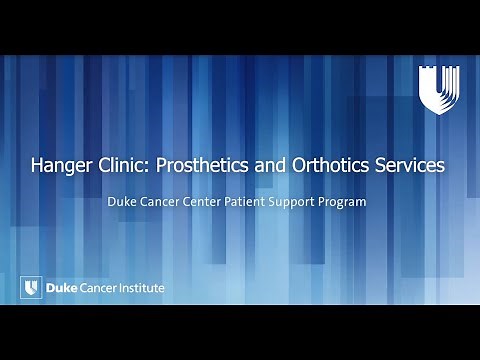 Hanger Clinic: Prosthetics and Orthotics Services

Duke Cancer Center Patient Support Program

Duke Cancer Institute